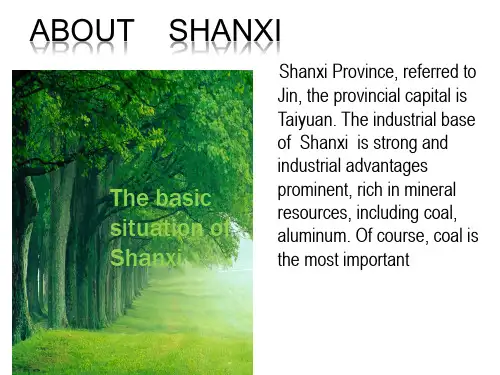 ABOUT SHANXI

The basic situation of Shanxi

Shanxi Province, referred to Jin, the provincial capital is Taiyuan. The industrial base of Shanxi is strong and industrial advantages prominent, rich in mineral resources, including coal, aluminum. Of course, coal is the most important